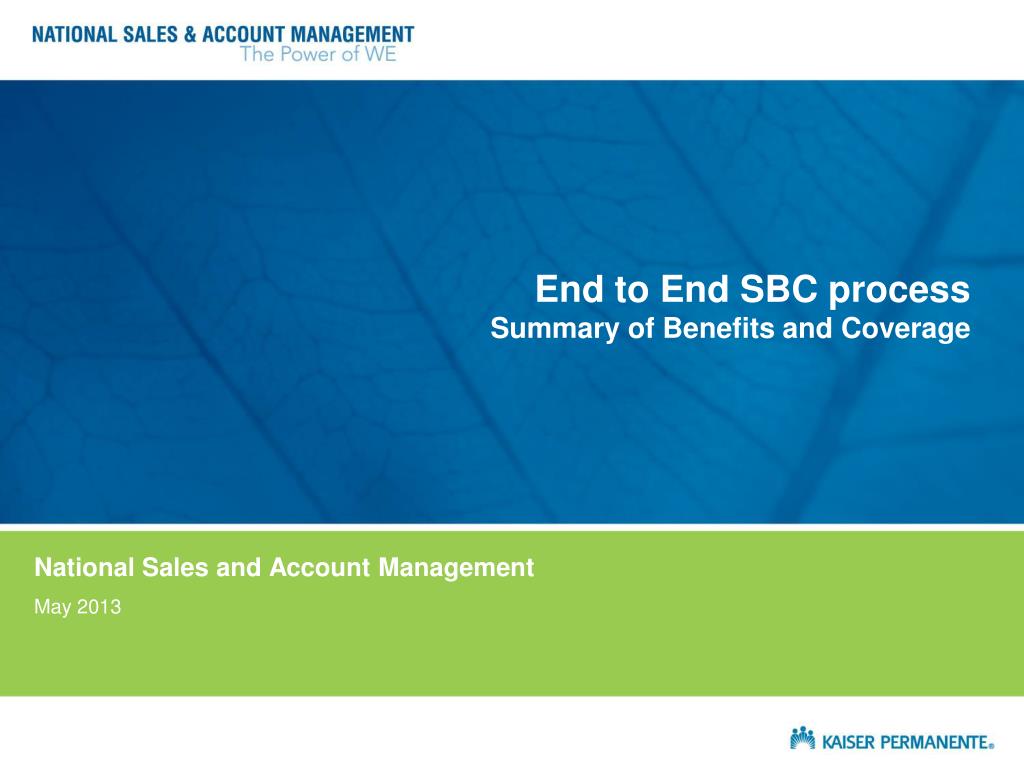 NATIONAL SALES & ACCOUNT MANAGEMENT
The Power of WE

End to End SBC process
Summary of Benefits and Coverage

National Sales and Account Management
May 2013

KAISER PERMANENTE®